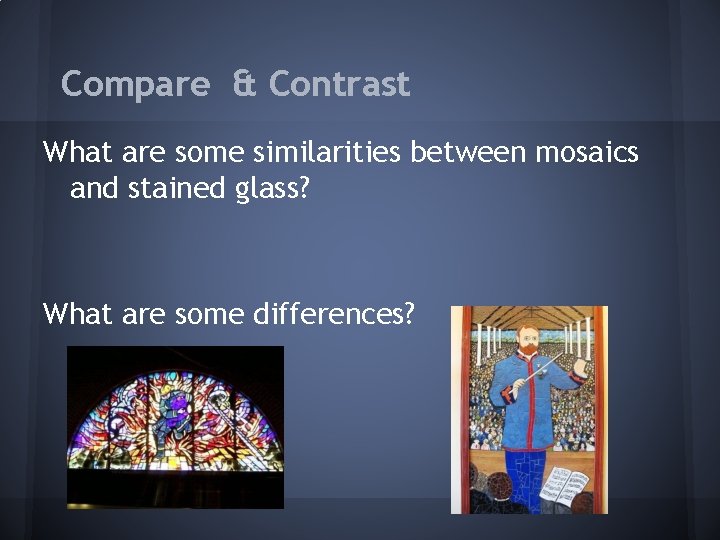 Compare & Contrast

What are some similarities between mosaics and stained glass?

What are some differences?